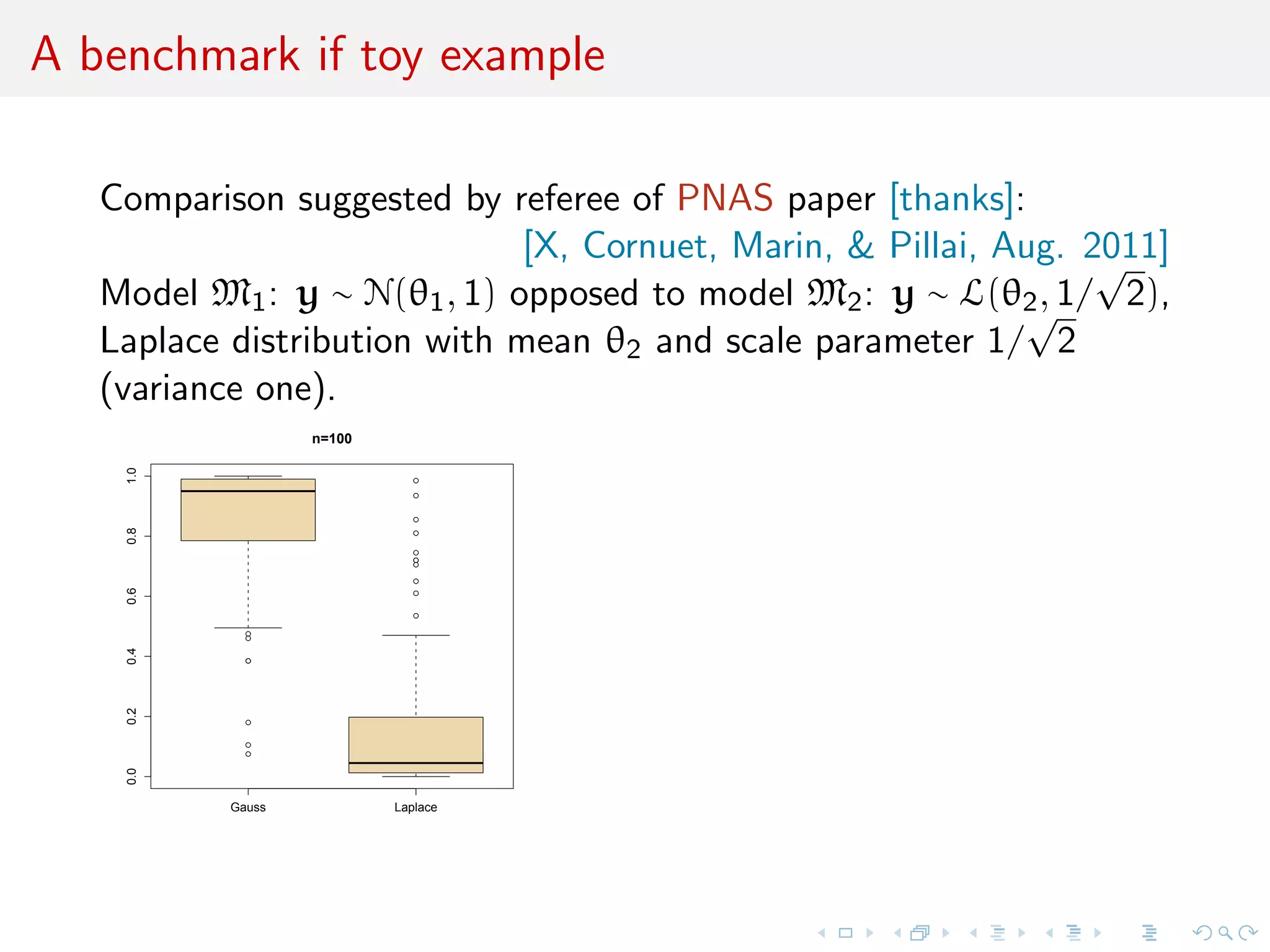 A benchmark if toy example

Comparison suggested by referee of PNAS paper [thanks]:
[X, Cornuet, Marin, & Pillai, Aug. 2011]

Model $\mathfrak{M}_1$: $\mathbf{y} \sim \mathcal{N}(\theta_1, 1)$ opposed to model $\mathfrak{M}_2$: $\mathbf{y} \sim \mathcal{L}(\theta_2, 1/\sqrt{2})$, Laplace distribution with mean $\theta_2$ and scale parameter $1/\sqrt{2}$ (variance one).

n=100

1.0
0.8
0.6
0.4
0.2
0.0

Gauss
Laplace